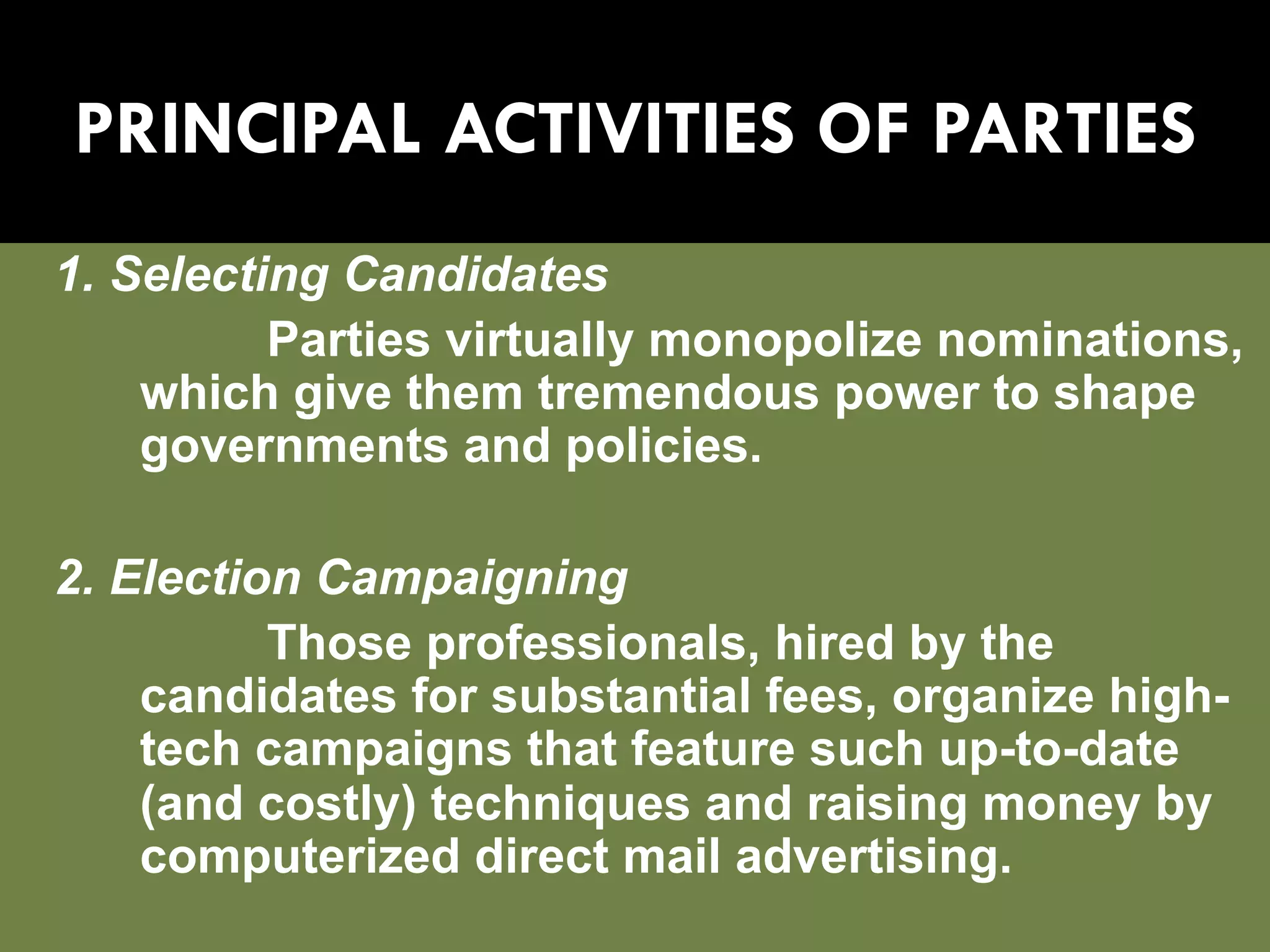 PRINCIPAL ACTIVITIES OF PARTIES

1. Selecting Candidates

Parties virtually monopolize nominations, which give them tremendous power to shape governments and policies.

2. Election Campaigning

Those professionals, hired by the candidates for substantial fees, organize high-tech campaigns that feature such up-to-date (and costly) techniques and raising money by computerized direct mail advertising.